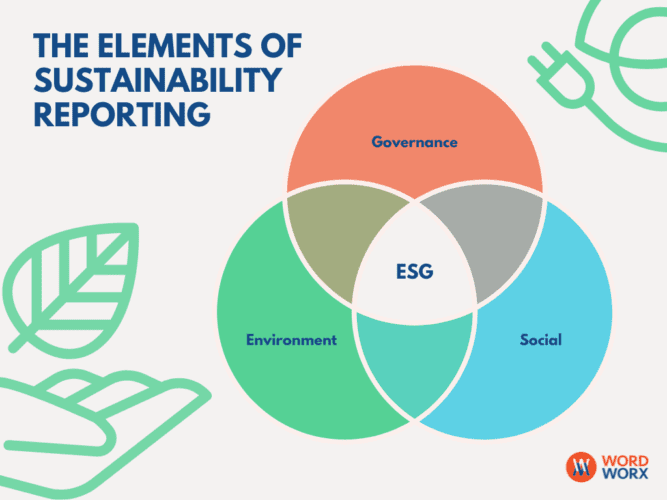 THE ELEMENTS OF SUSTAINABILITY REPORTING

Governance

ESG

Environment

Social

WORD WORX